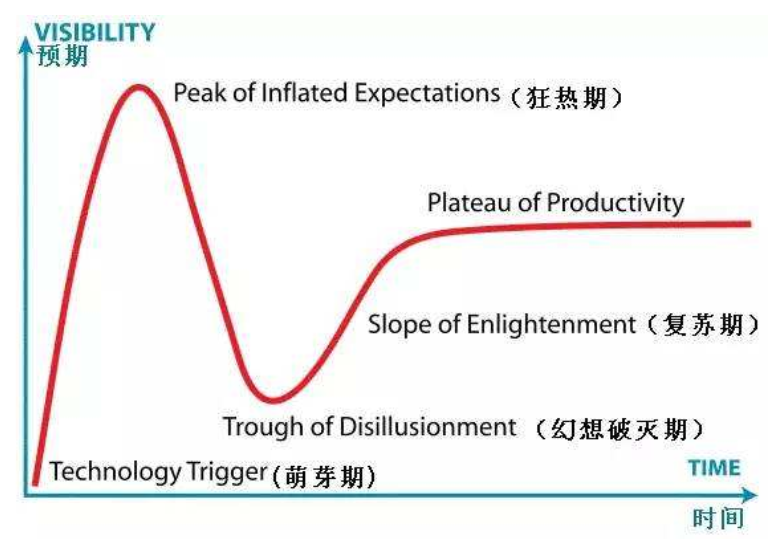 VISIBILITY
预期

Peak of Inflated Expectations（狂热期）

Plateau of Productivity

Slope of Enlightenment（复苏期）

Trough of Disillusionment （幻想破灭期）

Technology Trigger（萌芽期）

TIME
时间